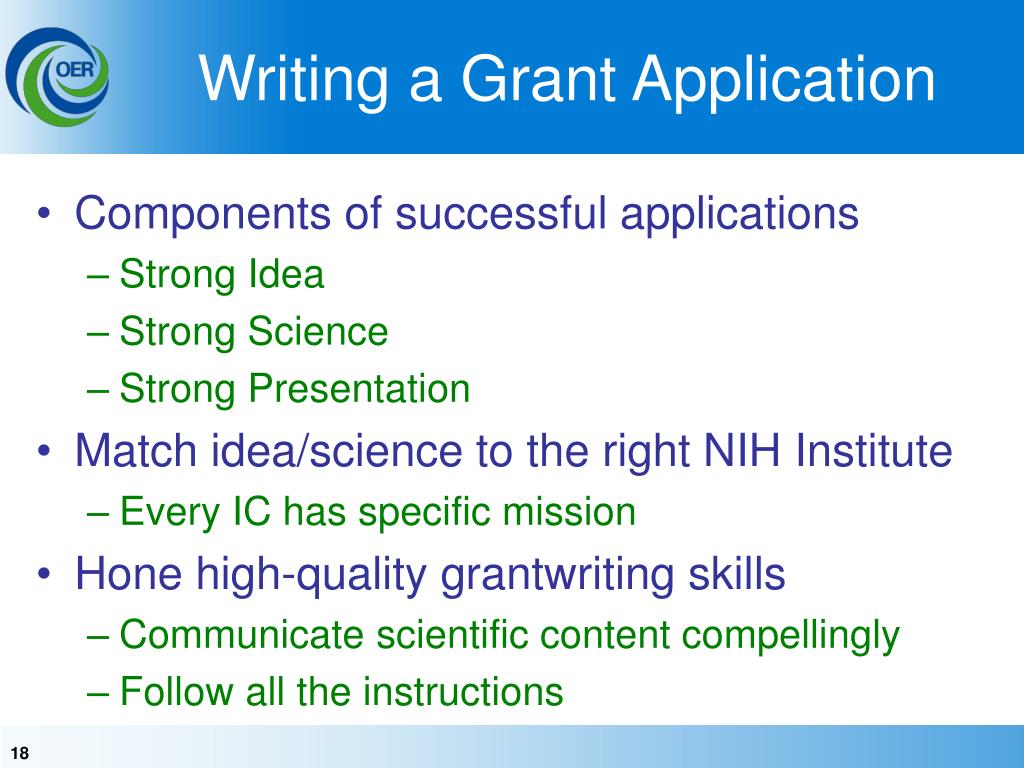 OER

Writing a Grant Application

• Components of successful applications
– Strong Idea
– Strong Science
– Strong Presentation
• Match idea/science to the right NIH Institute
– Every IC has specific mission
• Hone high-quality grantwriting skills
– Communicate scientific content compellingly
– Follow all the instructions

18